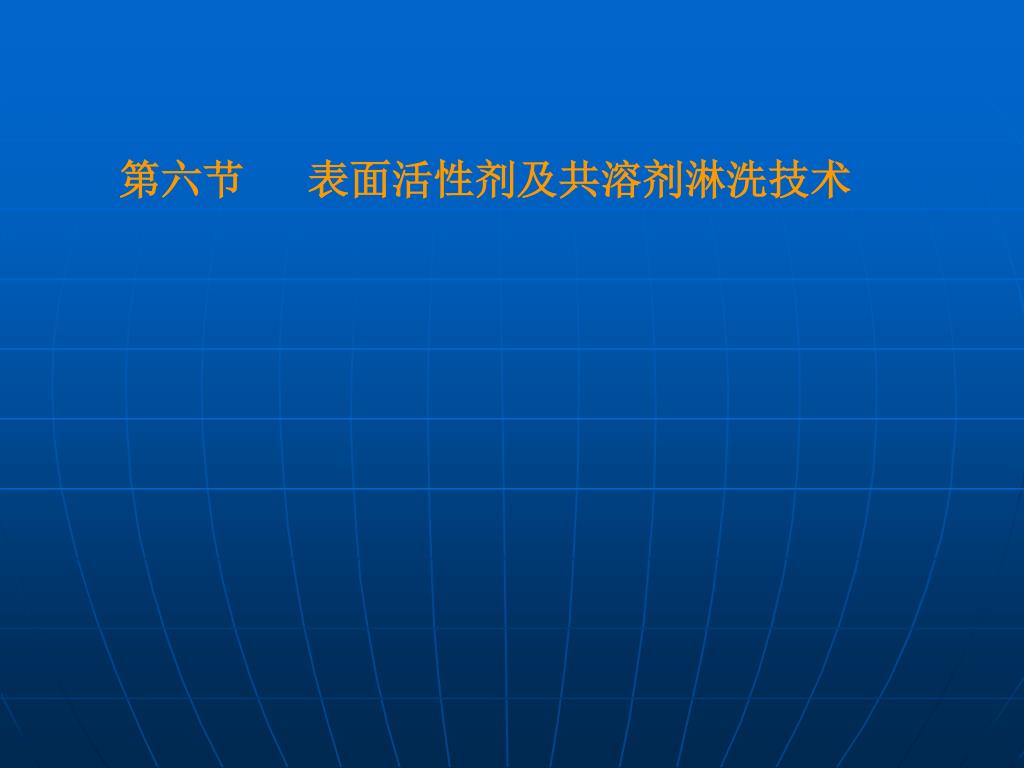 第六节　表面活性剂及共溶剂淋洗技术